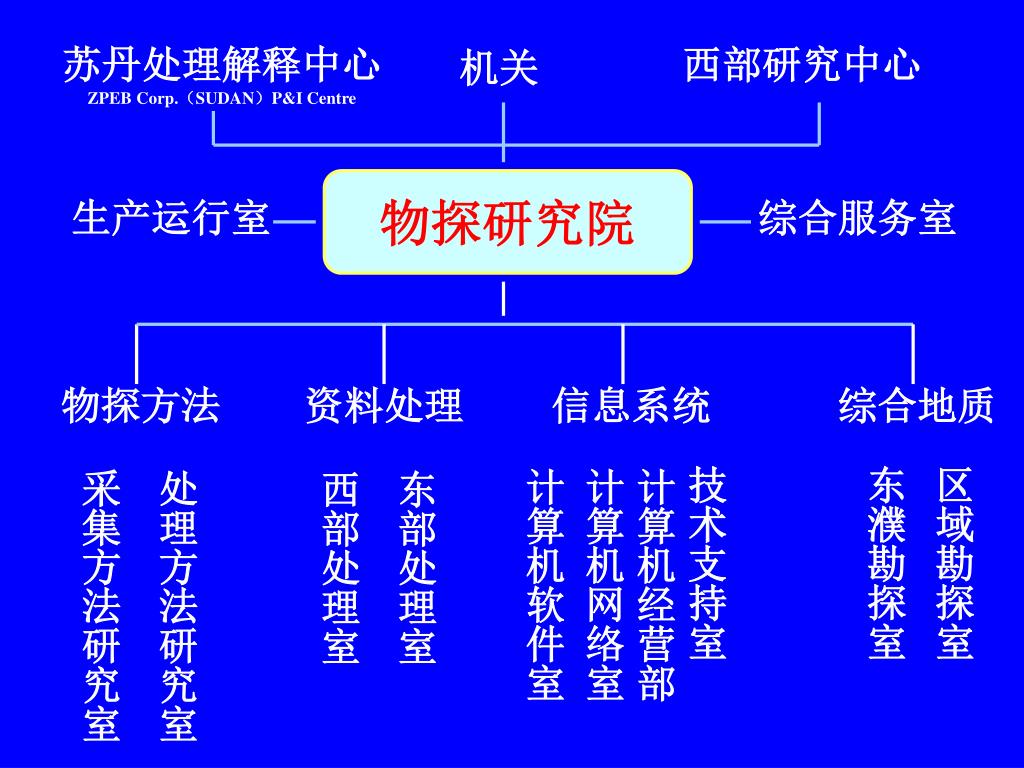 苏丹处理解释中心
ZPEB Corp.（SUDAN）P&I Centre

机关

西部研究中心

生产运行室

物探研究院

综合服务室

物探方法

资料处理

信息系统

综合地质

采集方法研究室

处理方法研究室

西部处理室

东部处理室

计算机软件室

计算机网络室

计算机经营部

技术支持室

东濮勘探室

区域勘探室